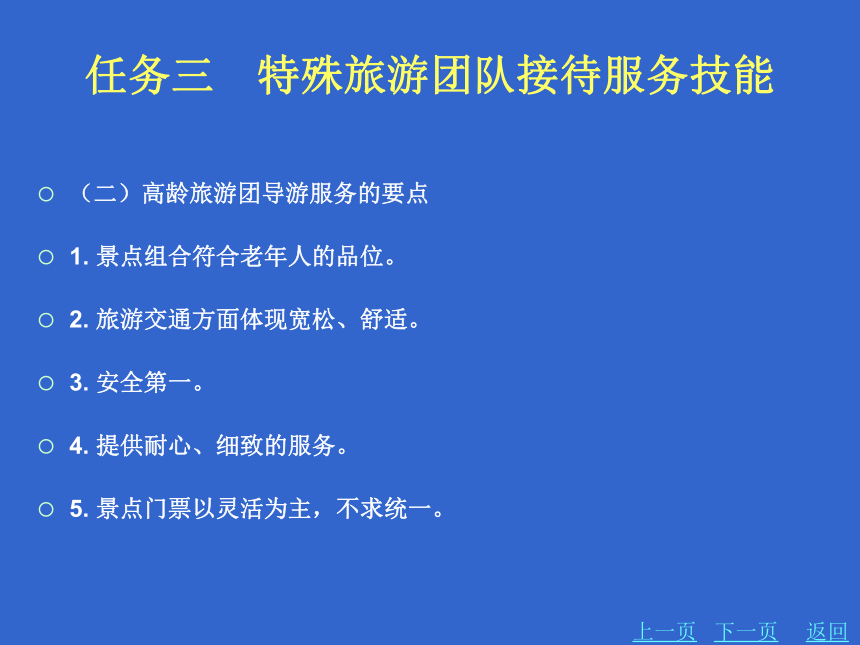 任务三　特殊旅游团队接待服务技能

○ （二）高龄旅游团导游服务的要点

○ 1. 景点组合符合老年人的品位。

○ 2. 旅游交通方面体现宽松、舒适。

○ 3. 安全第一。

○ 4. 提供耐心、细致的服务。

○ 5. 景点门票以灵活为主，不求统一。

上一页　下一页　返回